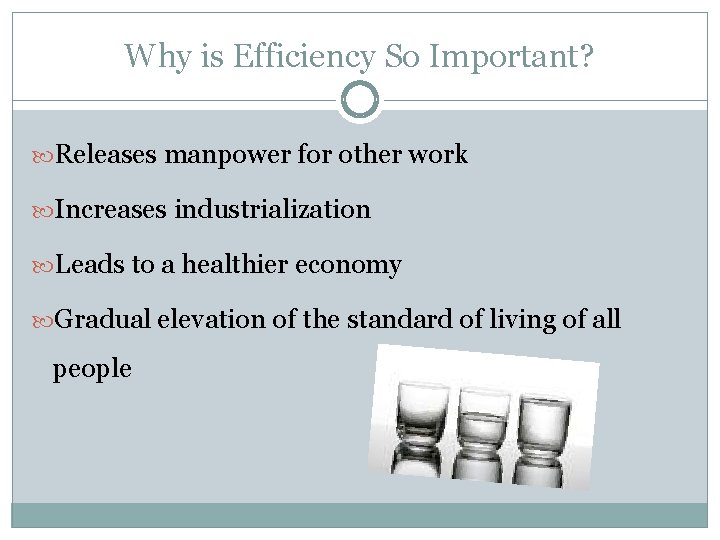 Why is Efficiency So Important?

Releases manpower for other work

Increases industrialization

Leads to a healthier economy

Gradual elevation of the standard of living of all people